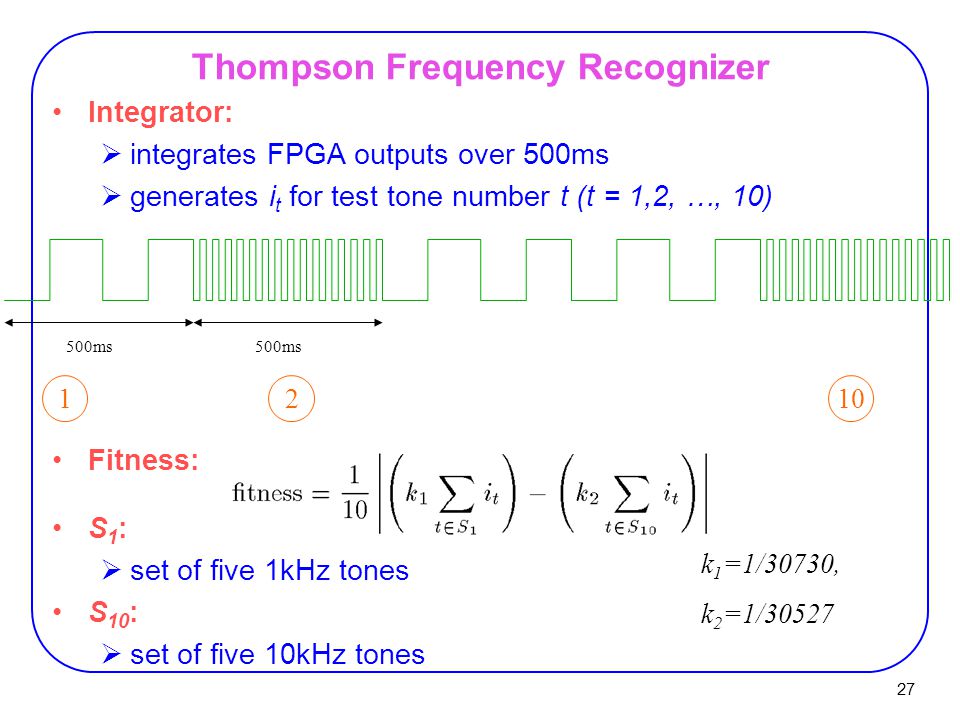 Thompson Frequency Recognizer

• Integrator:
  ➢ integrates FPGA outputs over 500ms
  ➢ generates $i_t$ for test tone number $t$ ($t$ = 1,2, …, 10)

500ms  500ms

1  2  10

• Fitness: $\text{fitness} = \frac{1}{10}\left|\left(k_1 \sum_{t \in S_1} i_t\right) - \left(k_2 \sum_{t \in S_{10}} i_t\right)\right|$

• $S_1$:
  ➢ set of five 1kHz tones

• $S_{10}$:
  ➢ set of five 10kHz tones

$k_1$=1/30730,

$k_2$=1/30527

27